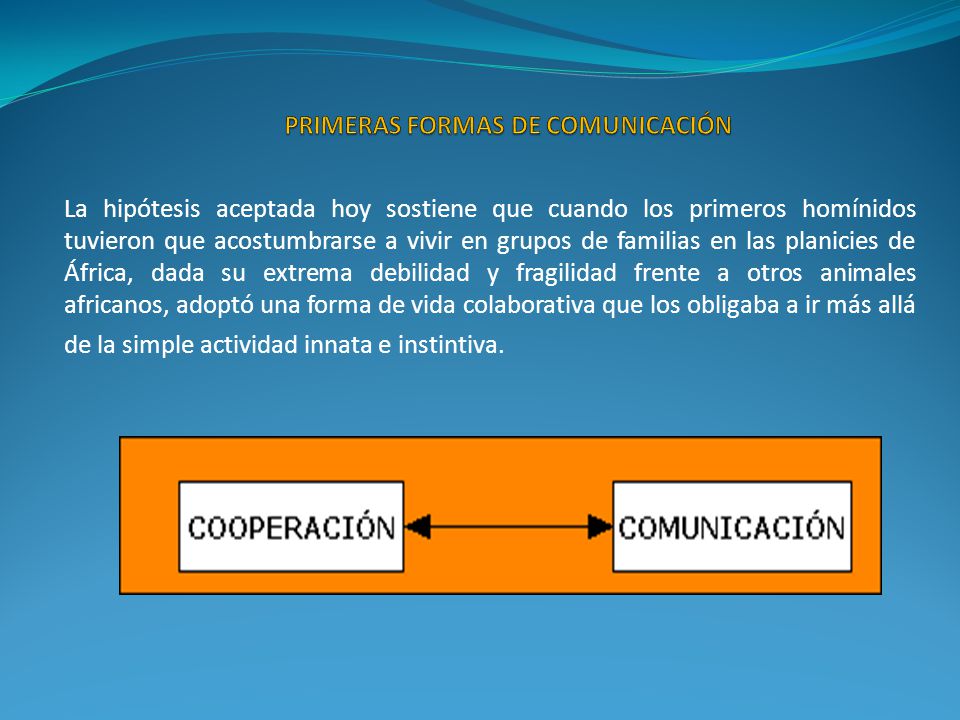 PRIMERAS FORMAS DE COMUNICACIÓN

La hipótesis aceptada hoy sostiene que cuando los primeros homínidos tuvieron que acostumbrarse a vivir en grupos de familias en las planicies de África, dada su extrema debilidad y fragilidad frente a otros animales africanos, adoptó una forma de vida colaborativa que los obligaba a ir más allá de la simple actividad innata e instintiva.

COOPERACIÓN

COMUNICACIÓN